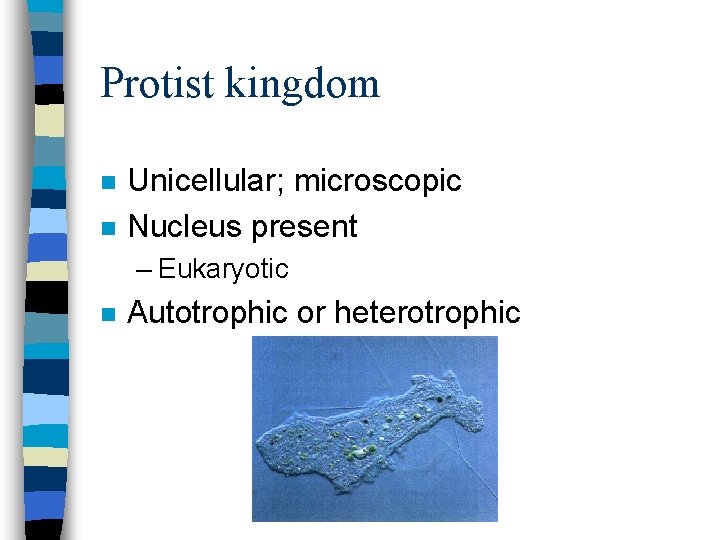 Protist kingdom

- Unicellular; microscopic
- Nucleus present
  – Eukaryotic
- Autotrophic or heterotrophic